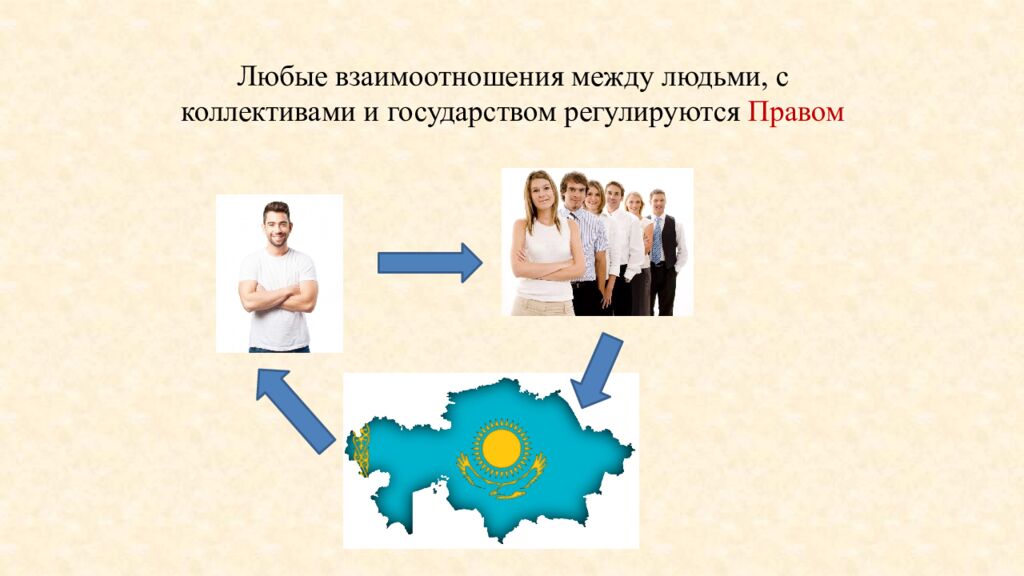 Любые взаимоотношения между людьми, с коллективами и государством регулируются Правом